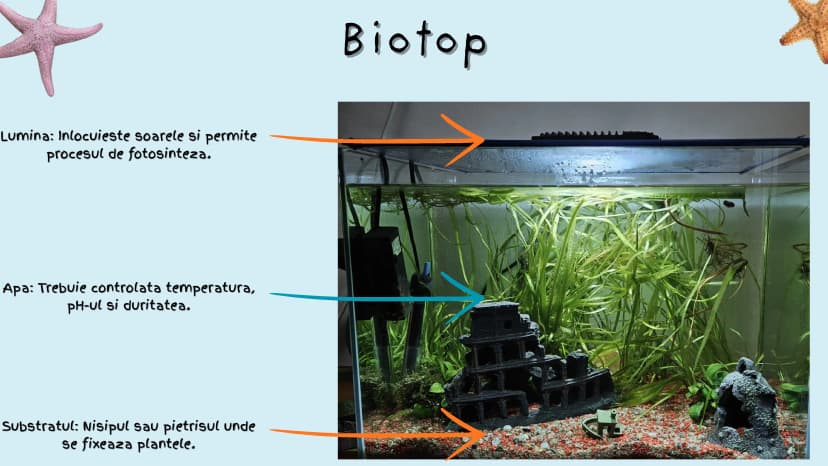 Biotop

Lumina: Inlocuieste soarele si permite procesul de fotosinteza.

Apa: Trebuie controlata temperatura, pH-ul si duritatea.

Substratul: Nisipul sau pietrisul unde se fixeaza plantele.